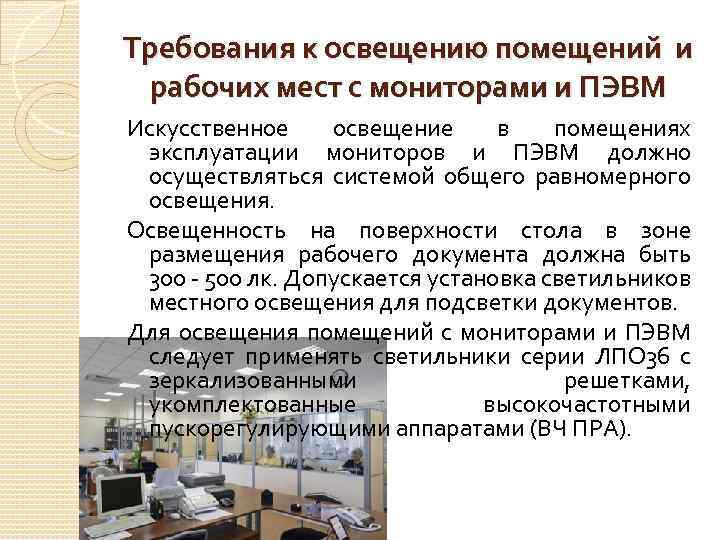 Требования к освещению помещений и рабочих мест с мониторами и ПЭВМ

Искусственное освещение в помещениях эксплуатации мониторов и ПЭВМ должно осуществляться системой общего равномерного освещения.

Освещенность на поверхности стола в зоне размещения рабочего документа должна быть 300 - 500 лк. Допускается установка светильников местного освещения для подсветки документов.

Для освещения помещений с мониторами и ПЭВМ следует применять светильники серии ЛПО36 с зеркализованными решетками, укомплектованные высокочастотными пускорегулирующими аппаратами (ВЧ ПРА).